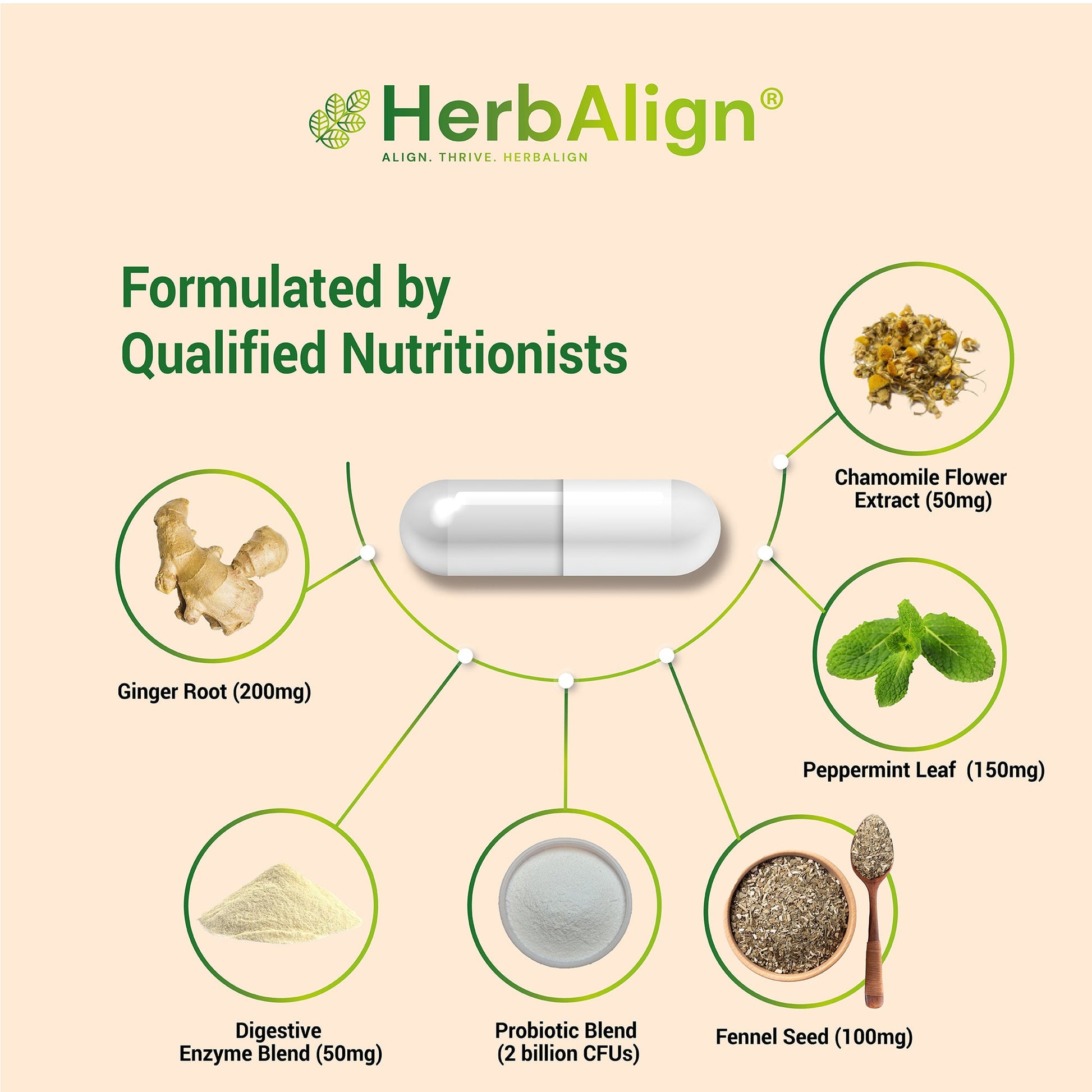 HerbAlign®
ALIGN. THRIVE. HERBALIGN

Formulated by Qualified Nutritionists

Chamomile Flower Extract (50mg)

Ginger Root (200mg)

Peppermint Leaf  (150mg)

Digestive Enzyme Blend (50mg)

Probiotic Blend (2 billion CFUs)

Fennel Seed (100mg)